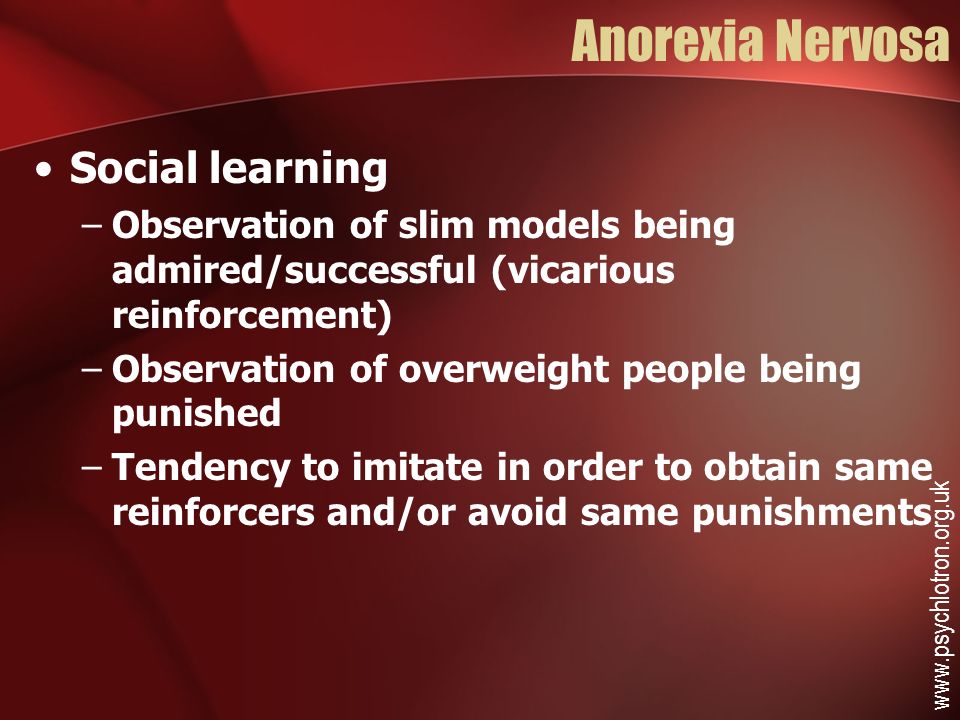 Anorexia Nervosa

• Social learning
– Observation of slim models being admired/successful (vicarious reinforcement)
– Observation of overweight people being punished
– Tendency to imitate in order to obtain same reinforcers and/or avoid same punishments

www.psychlotron.org.uk